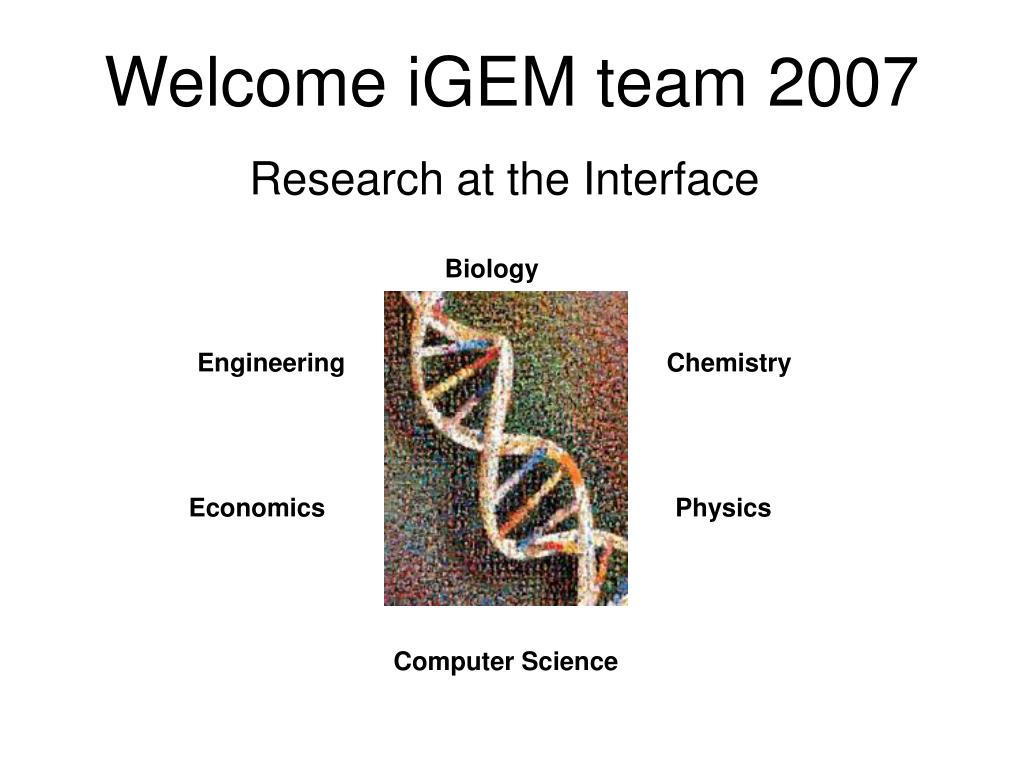 Welcome iGEM team 2007

Research at the Interface

Biology

Engineering

Chemistry

Economics

Physics

Computer Science